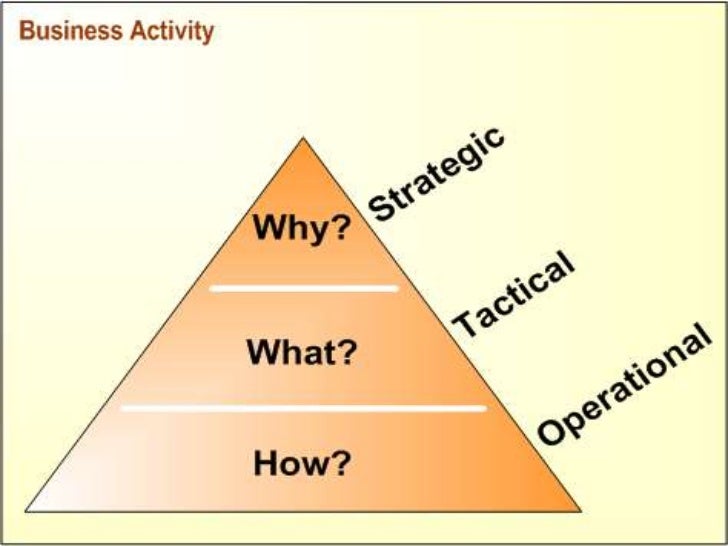 Business Activity

Why?

Strategic

What?

Tactical

How?

Operational